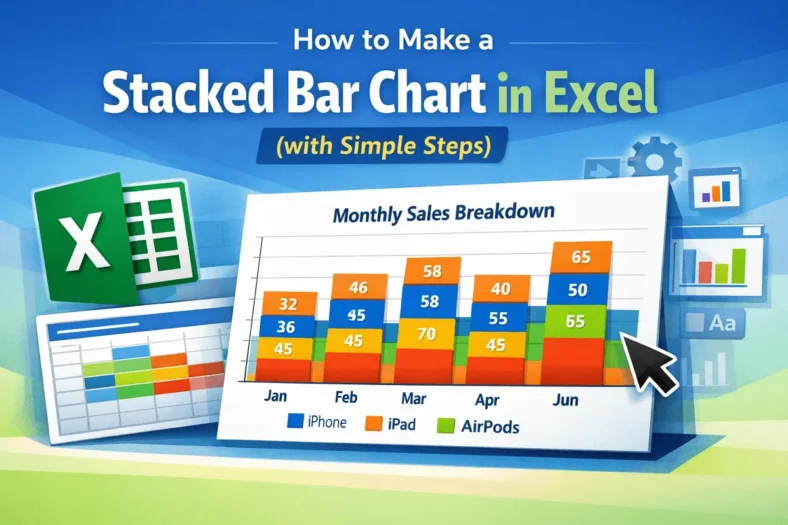 How to Make a

Stacked Bar Chart in Excel

(with Simple Steps)

X

Monthly Sales Breakdown

32
36
45

46
45
45

58
58
70

40
55
45

65
50
65

Jan Feb Mar Apr Jun

iPhone iPad AirPods

Aa